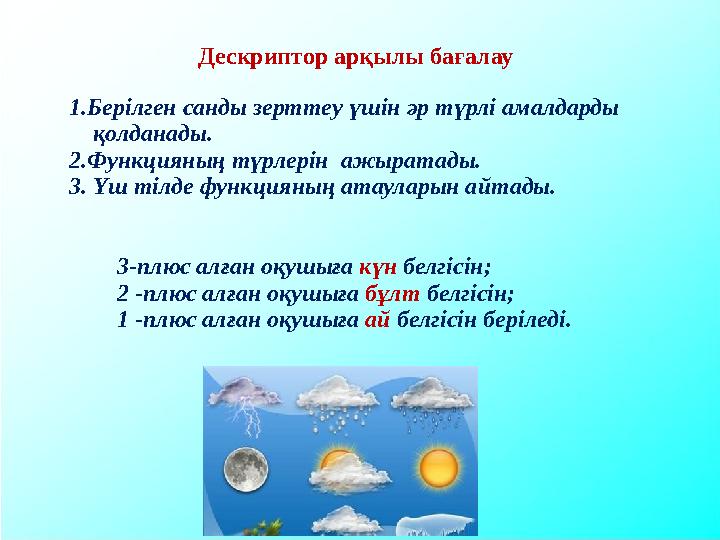 Дескриптор арқылы бағалау

1.Берілген санды зерттеу үшін әр түрлі амалдарды қолданады.
2.Функцияның түрлерін ажыратады.
3. Үш тілде функцияның атауларын айтады.

3-плюс алған оқушыға күн белгісін;
2 -плюс алған оқушыға бұлт белгісін;
1 -плюс алған оқушыға ай белгісін беріледі.